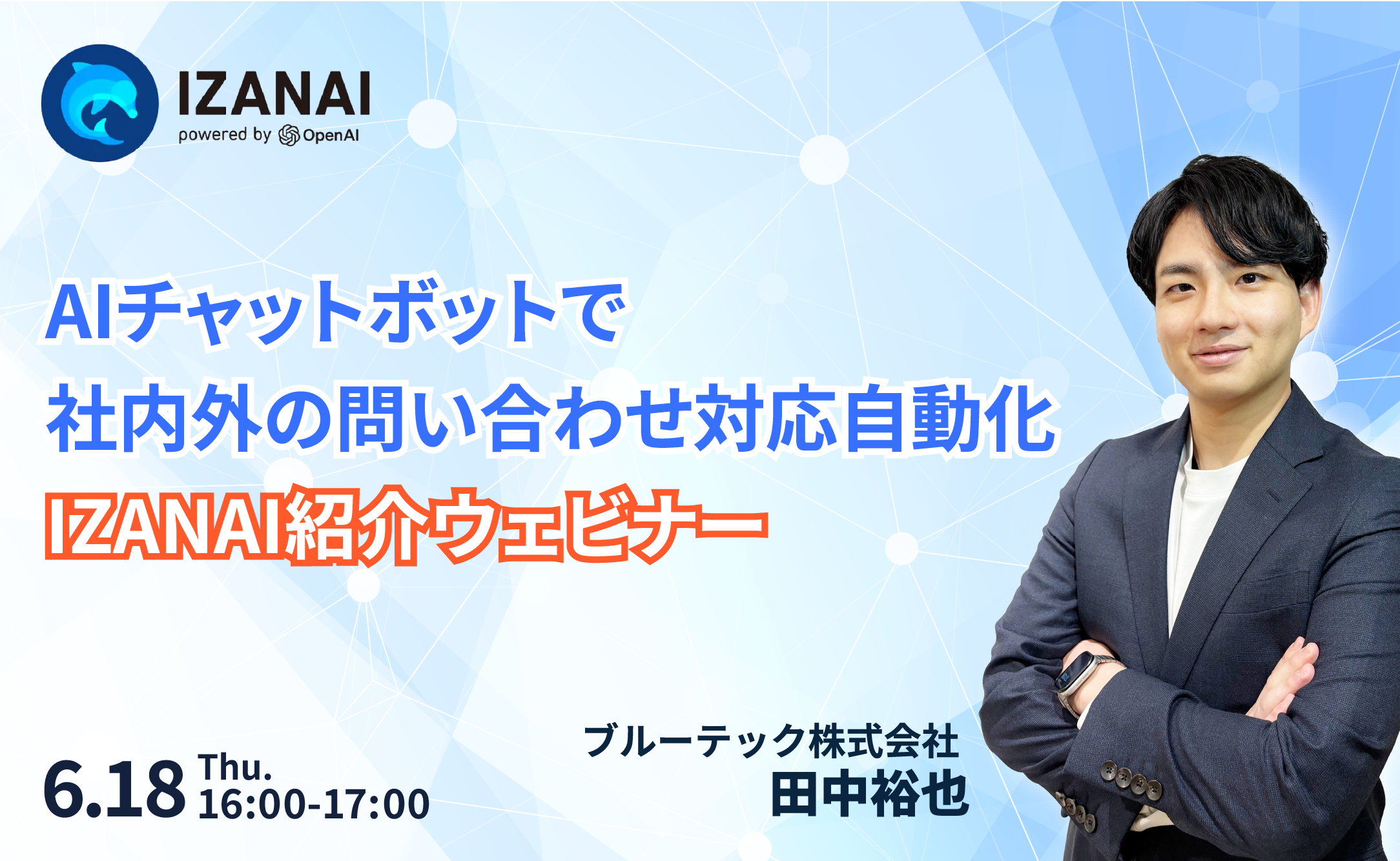 IZANAI
powered by OpenAI

AIチャットボットで
社内外の問い合わせ対応自動化
IZANAI紹介ウェビナー

6.18 Thu.
16:00-17:00

ブルーテック株式会社
田中裕也